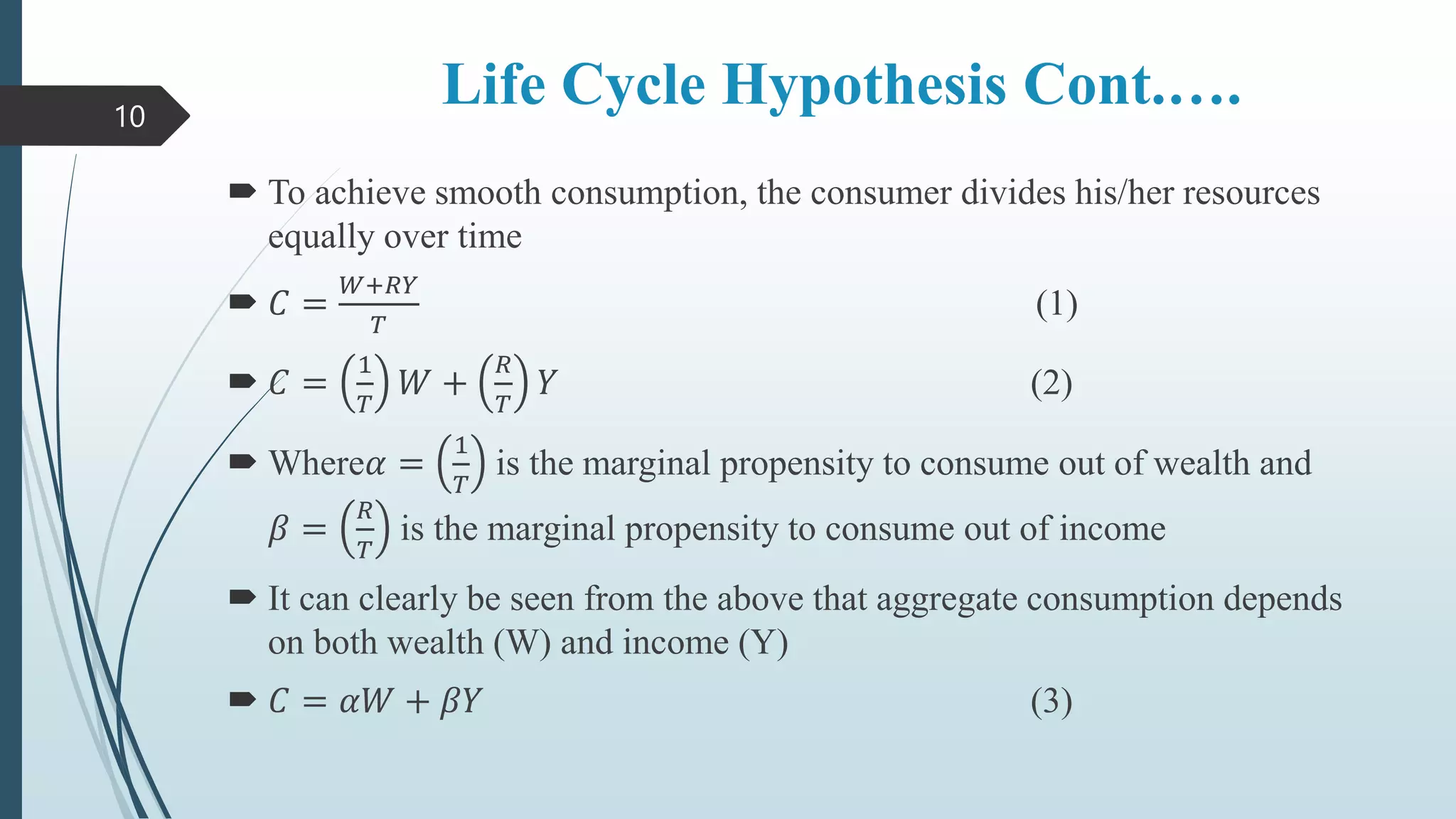 10

Life Cycle Hypothesis Cont.….

To achieve smooth consumption, the consumer divides his/her resources equally over time

$C = \frac{W+RY}{T}$ (1)

$C = \left(\frac{1}{T}\right)W + \left(\frac{R}{T}\right)Y$ (2)

Where$\alpha = \left(\frac{1}{T}\right)$ is the marginal propensity to consume out of wealth and $\beta = \left(\frac{R}{T}\right)$ is the marginal propensity to consume out of income

It can clearly be seen from the above that aggregate consumption depends on both wealth (W) and income (Y)

$C = \alpha W + \beta Y$ (3)